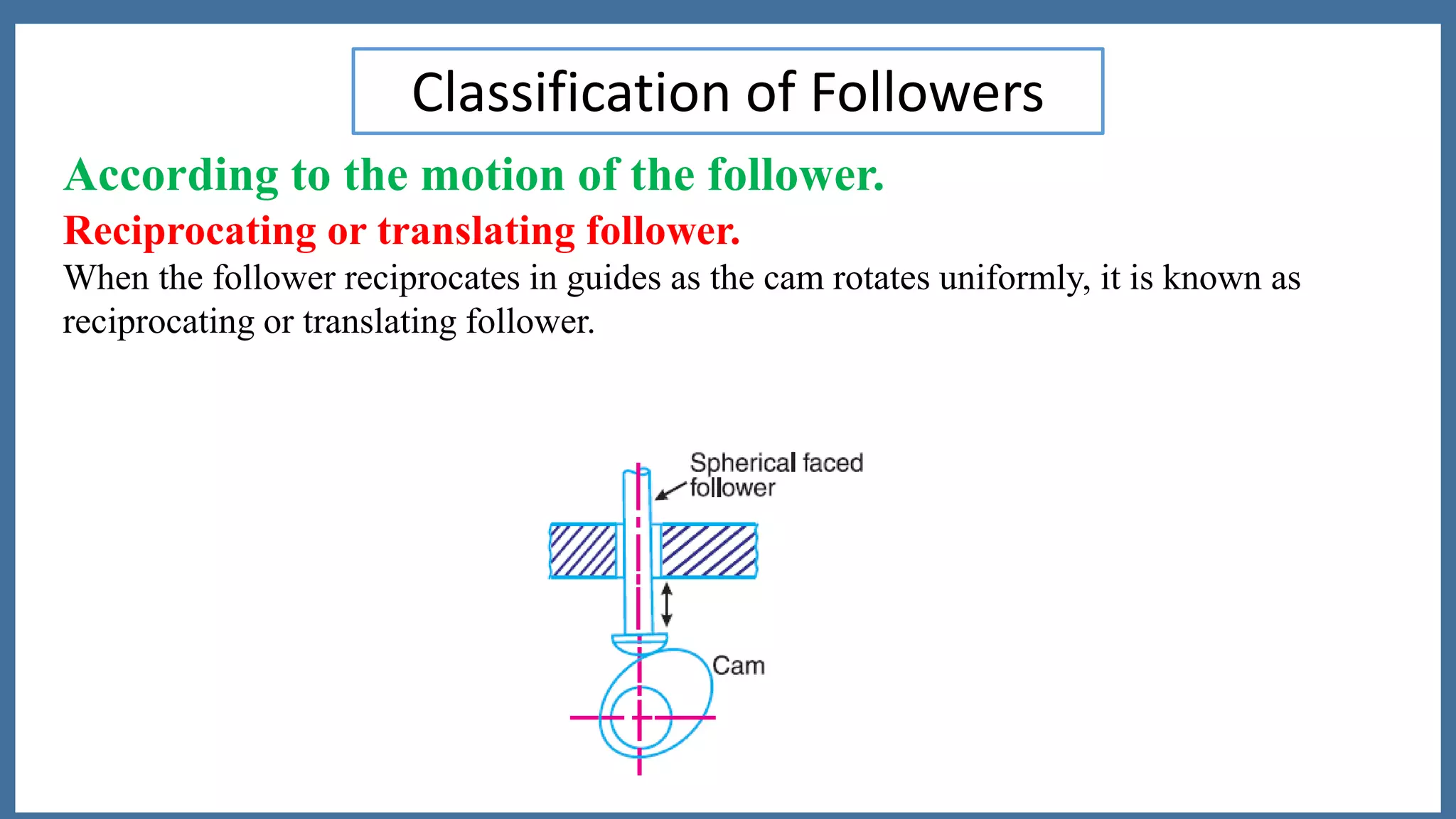 Classification of Followers

According to the motion of the follower.

Reciprocating or translating follower.

When the follower reciprocates in guides as the cam rotates uniformly, it is known as reciprocating or translating follower.

Spherical faced follower

Cam